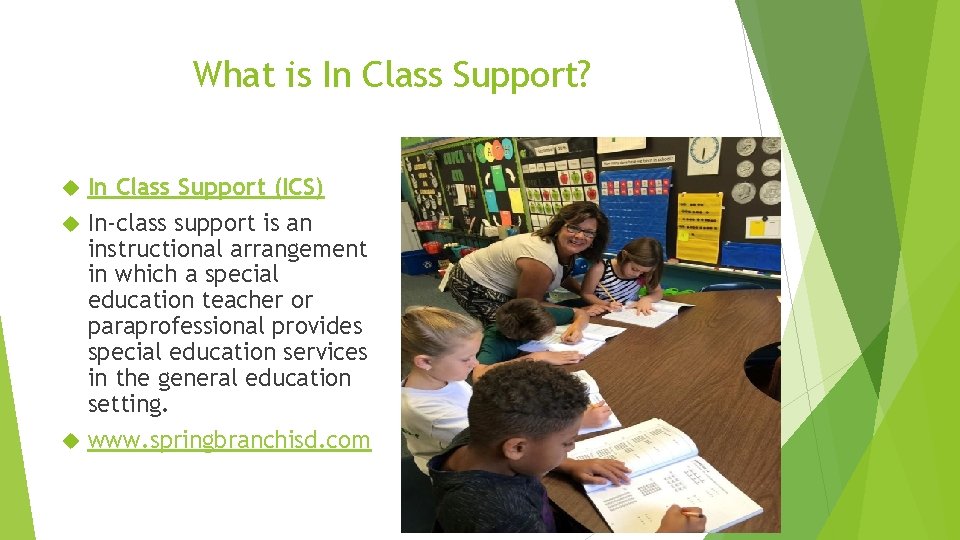 What is In Class Support?

In Class Support (ICS)

In-class support is an instructional arrangement in which a special education teacher or paraprofessional provides special education services in the general education setting.

www.springbranchisd.com